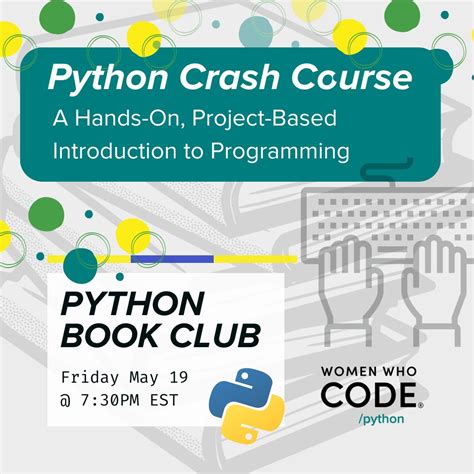 Python Crash Course

A Hands-On, Project-Based Introduction to Programming

PYTHON BOOK CLUB

Friday May 19 @ 7:30PM EST

WOMEN WHO CODE®
/python